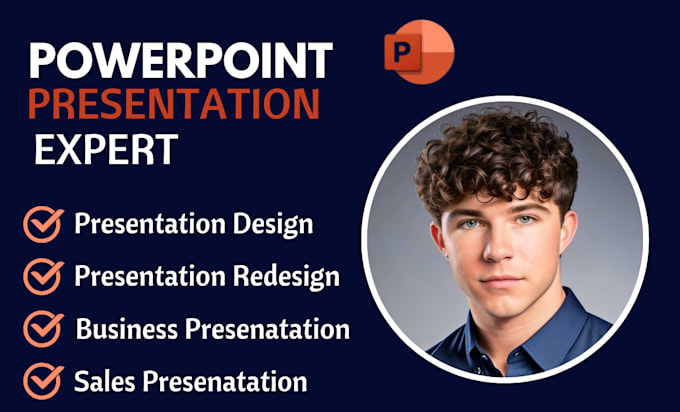 POWERPOINT
PRESENTATION
EXPERT

P

Presentation Design
Presentation Redesign
Business Presenatation
Sales Presenatation